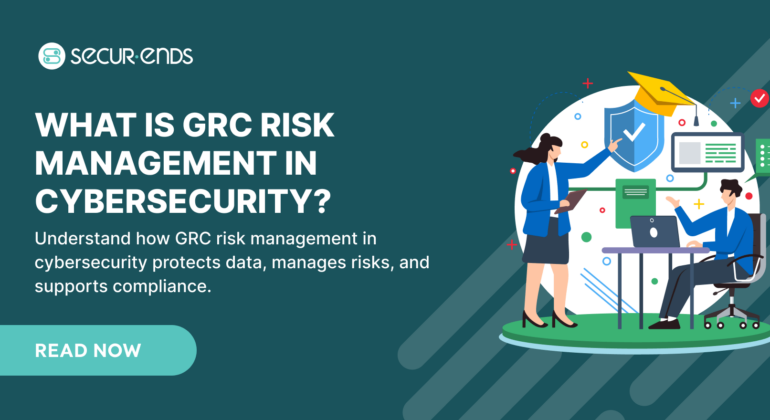 SECUR·ENDS

WHAT IS GRC RISK MANAGEMENT IN CYBERSECURITY?

Understand how GRC risk management in cybersecurity protects data, manages risks, and supports compliance.

READ NOW